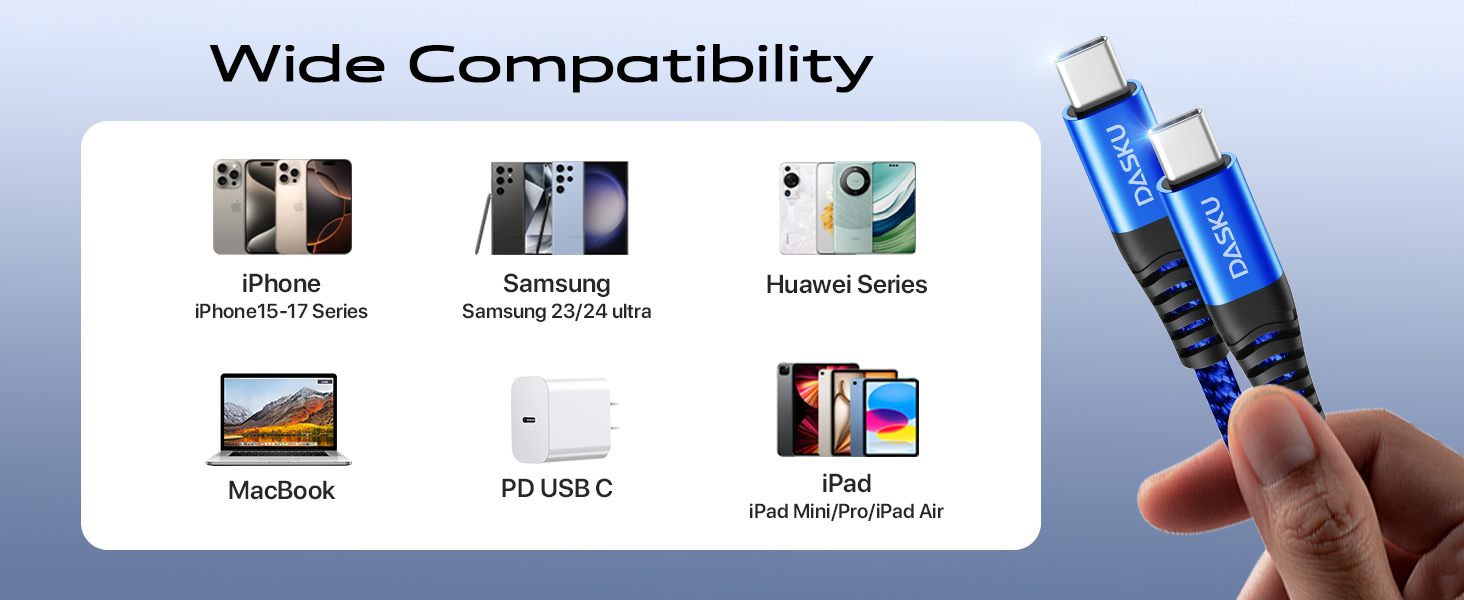 Wide Compatibility

iPhone
iPhone15-17 Series

Samsung
Samsung 23/24 ultra

Huawei Series

MacBook

PD USB C

iPad
iPad Mini/Pro/iPad Air

DASKU

DASKU